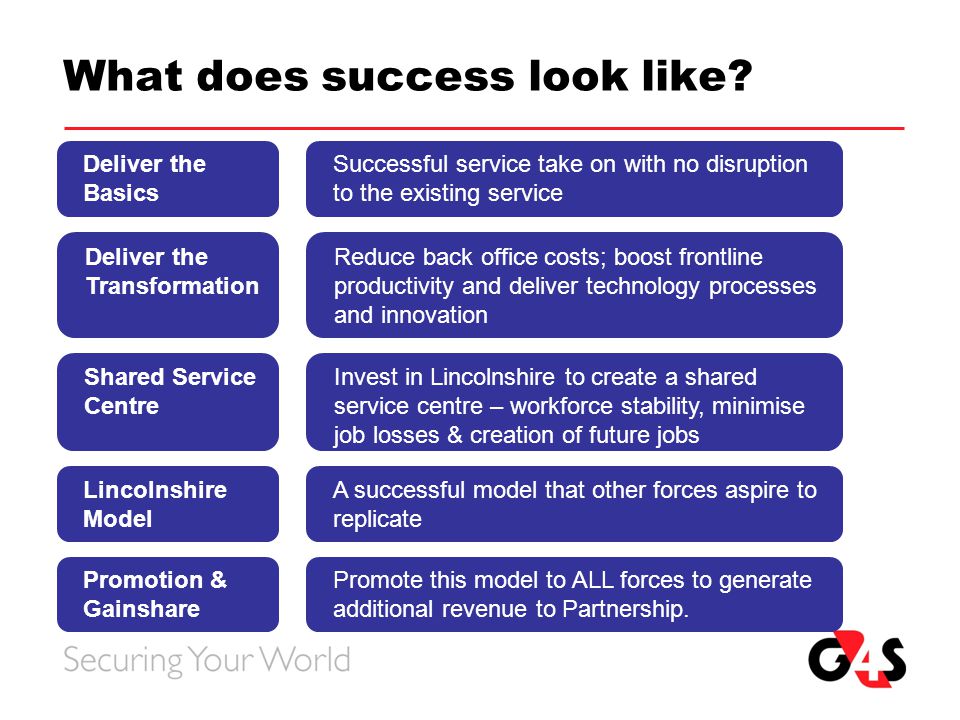 What does success look like?

Deliver the Basics

Successful service take on with no disruption to the existing service

Deliver the Transformation

Reduce back office costs; boost frontline productivity and deliver technology processes and innovation

Shared Service Centre

Invest in Lincolnshire to create a shared service centre – workforce stability, minimise job losses & creation of future jobs

Lincolnshire Model

A successful model that other forces aspire to replicate

Promotion & Gainshare

Promote this model to ALL forces to generate additional revenue to Partnership.

Securing Your World

G4S